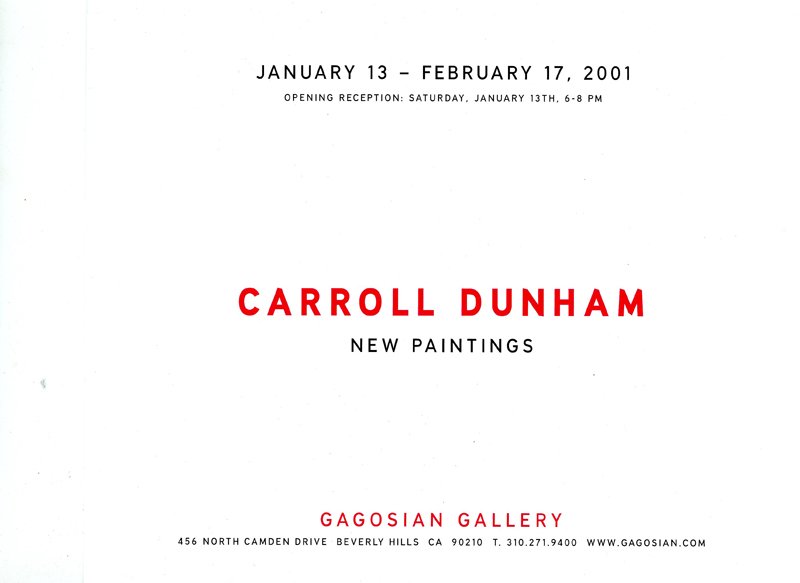 JANUARY 13 – FEBRUARY 17, 2001

OPENING RECEPTION: SATURDAY, JANUARY 13TH, 6-8 PM

CARROLL DUNHAM

NEW PAINTINGS

GAGOSIAN GALLERY

456 NORTH CAMDEN DRIVE BEVERLY HILLS CA 90210 T. 310.271.9400 WWW.GAGOSIAN.COM